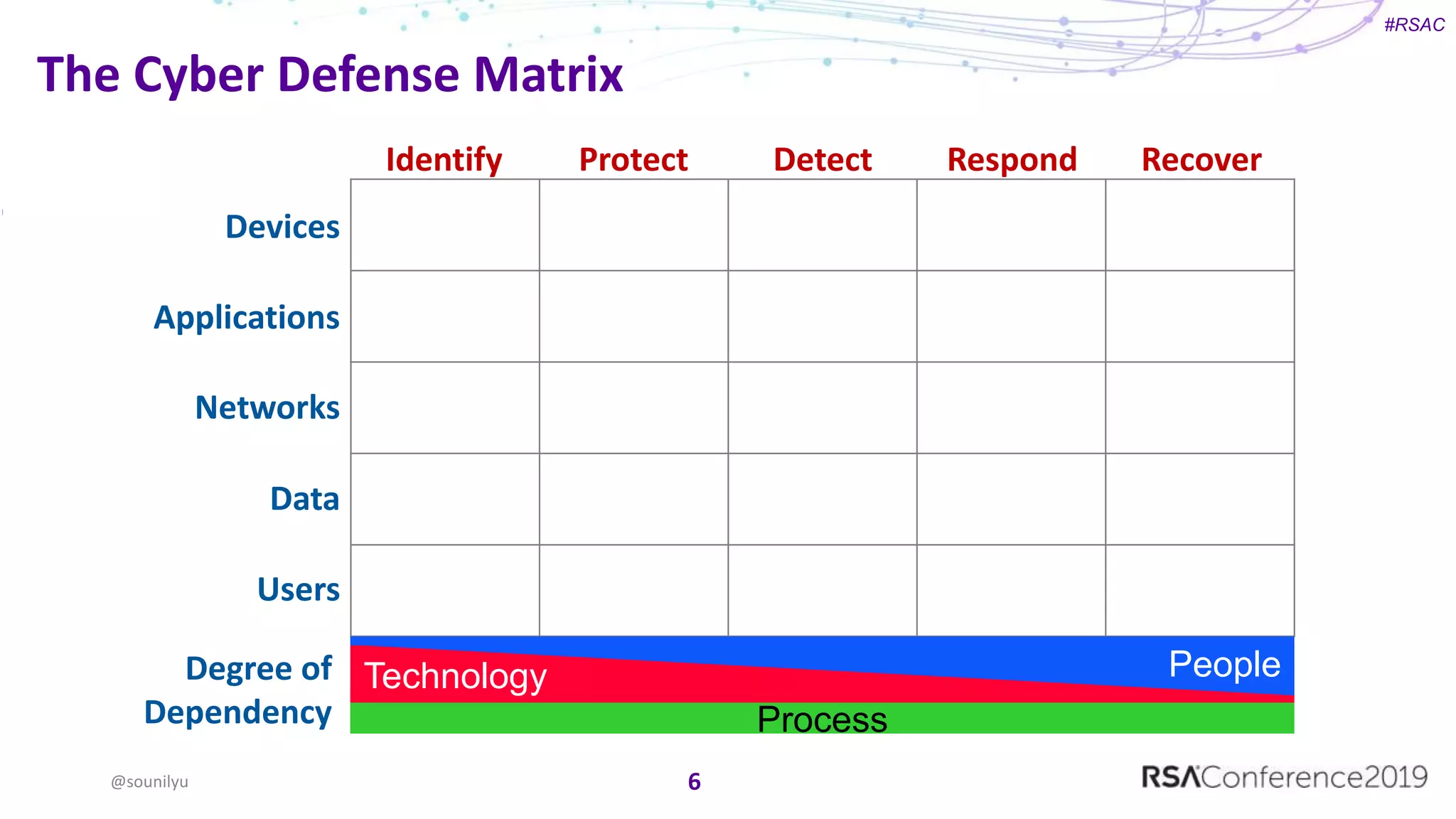 #RSAC

The Cyber Defense Matrix

| | Identify | Protect | Detect | Respond | Recover |
|---|---|---|---|---|---|
| Devices | | | | | |
| Applications | | | | | |
| Networks | | | | | |
| Data | | | | | |
| Users | | | | | |

Degree of Dependency

Technology

People

Process

@sounilyu

6

RSAConference2019